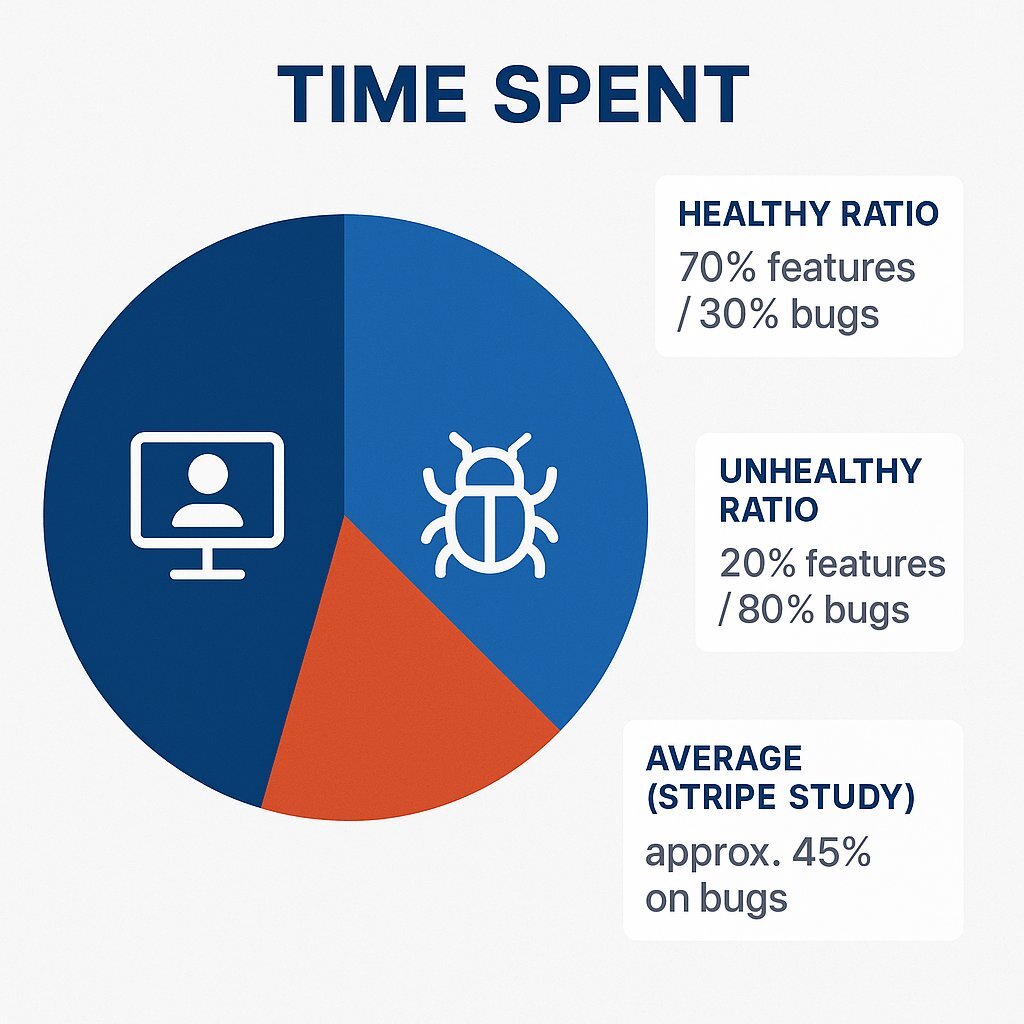 TIME SPENT

HEALTHY RATIO
70% features / 30% bugs

UNHEALTHY RATIO
20% features / 80% bugs

AVERAGE (STRIPE STUDY)
approx. 45% on bugs